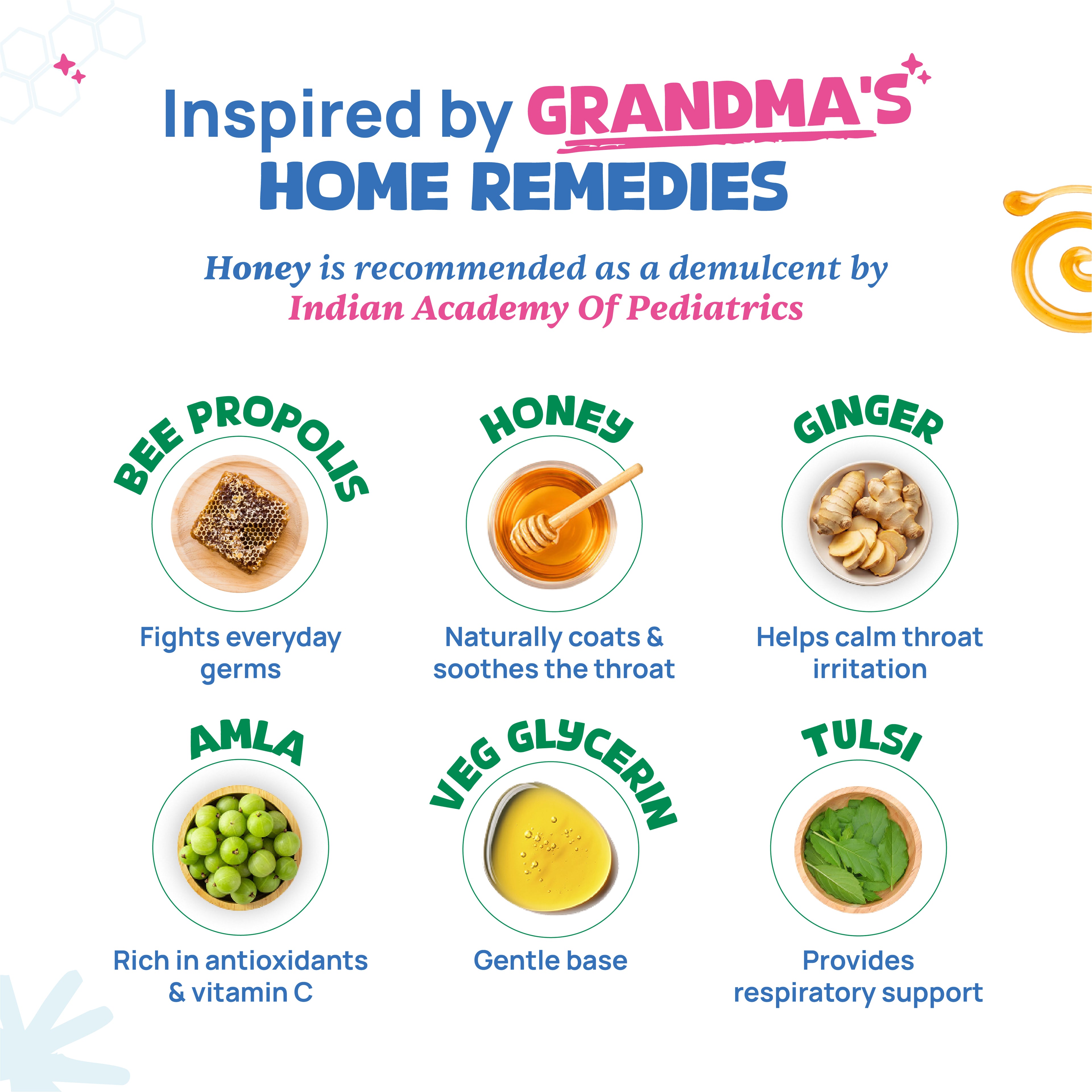 Inspired by GRANDMA'S HOME REMEDIES

Honey is recommended as a demulcent by Indian Academy Of Pediatrics

BEE PROPOLIS

Fights everyday germs

HONEY

Naturally coats & soothes the throat

GINGER

Helps calm throat irritation

AMLA

Rich in antioxidants & vitamin C

VEG GLYCERIN

Gentle base

TULSI

Provides respiratory support